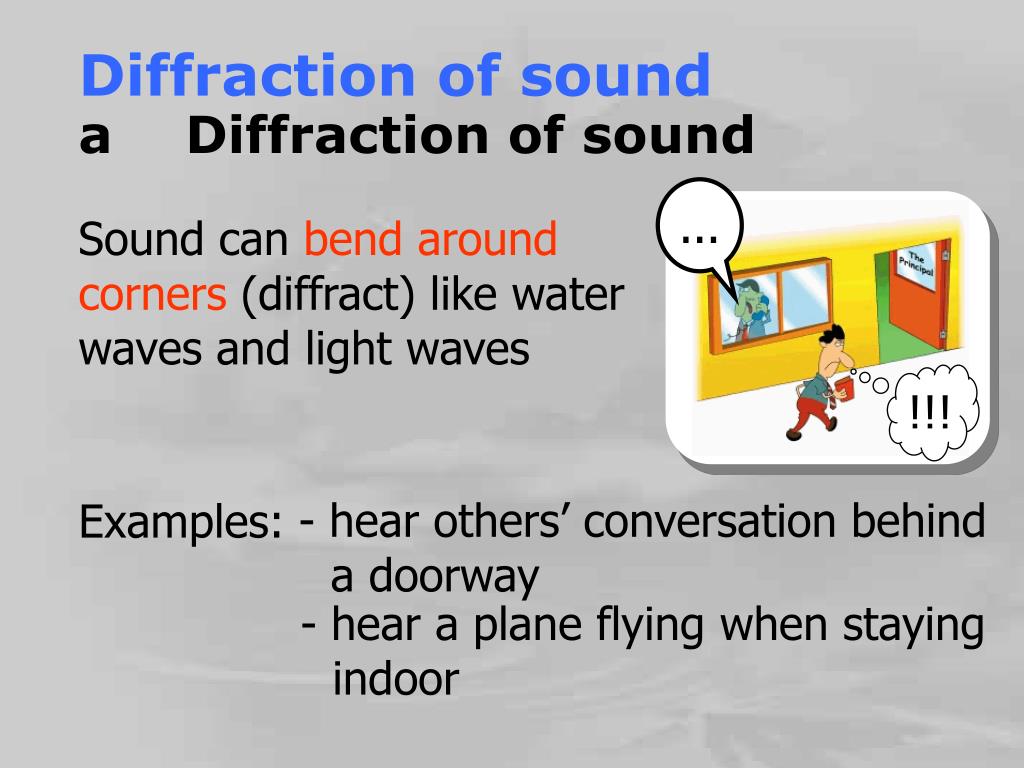 Diffraction of sound

a Diffraction of sound

Sound can bend around corners (diffract) like water waves and light waves

...

The Principal

!!!

Examples: - hear others' conversation behind a doorway
- hear a plane flying when staying indoor